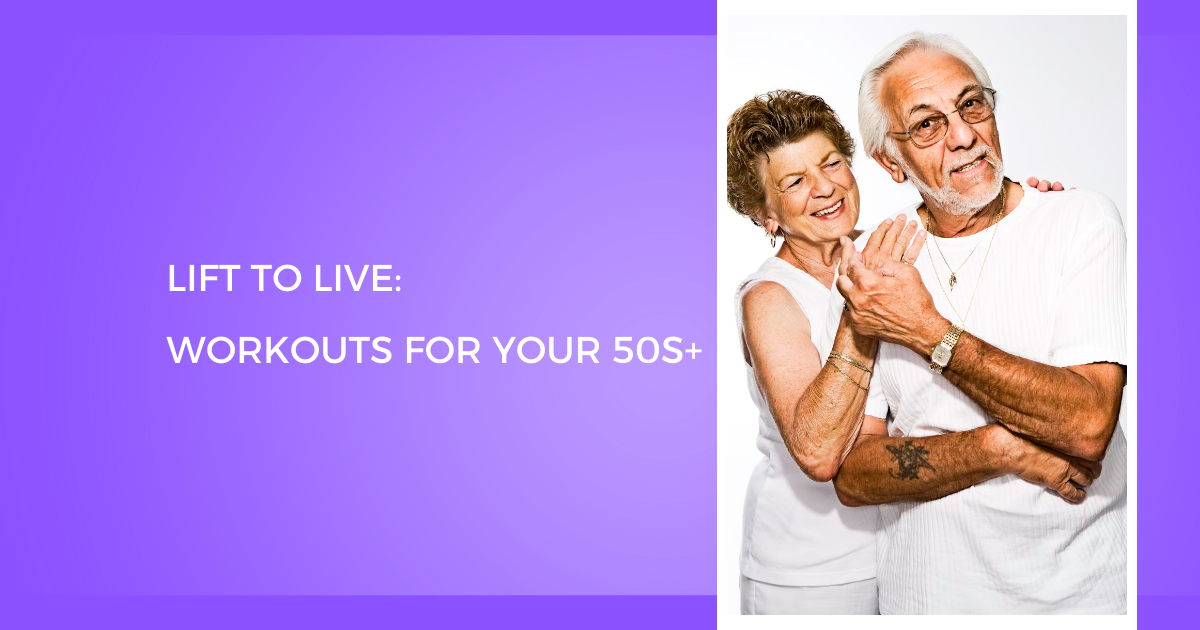 LIFT TO LIVE:

WORKOUTS FOR YOUR 50S+